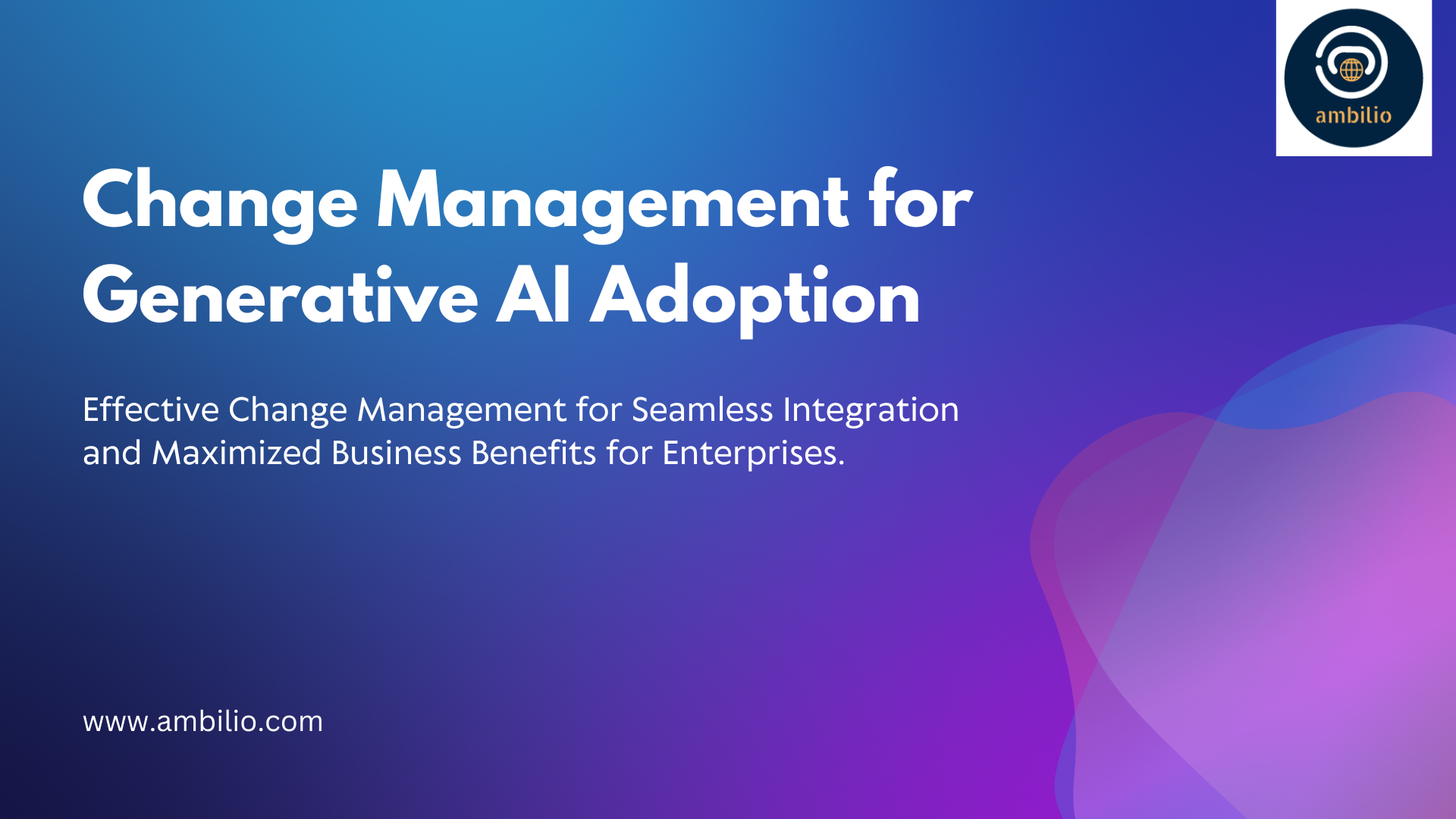 ambilio

Change Management for Generative AI Adoption

Effective Change Management for Seamless Integration and Maximized Business Benefits for Enterprises.

www.ambilio.com